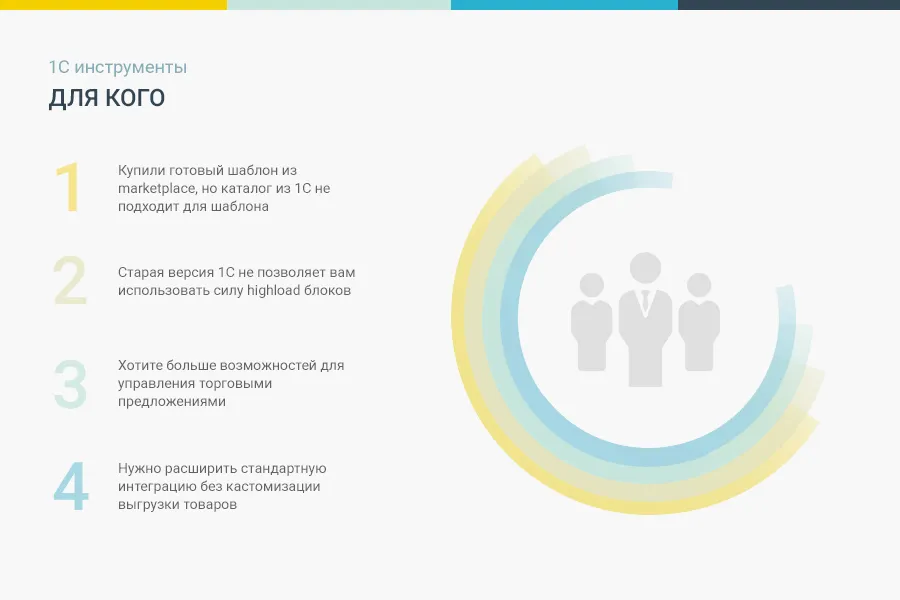 1С инструменты
ДЛЯ КОГО

1
Купили готовый шаблон из marketplace, но каталог из 1С не подходит для шаблона

2
Старая версия 1С не позволяет вам использовать силу highload блоков

3
Хотите больше возможностей для управления торговыми предложениями

4
Нужно расширить стандартную интеграцию без кастомизации выгрузки товаров